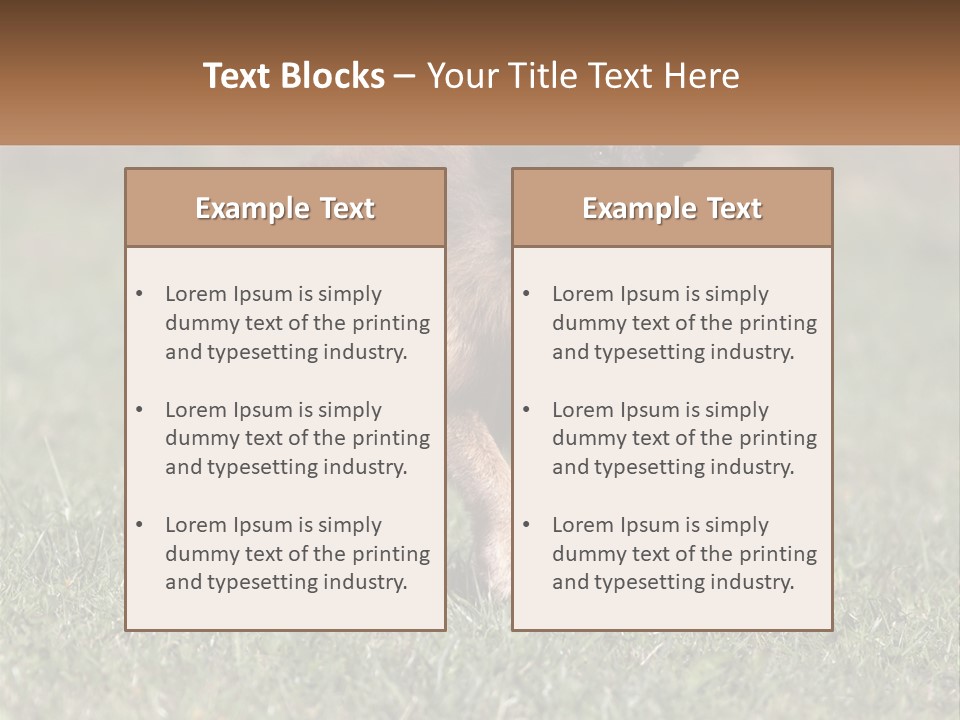 Text Blocks – Your Title Text Here

Example Text

• Lorem Ipsum is simply dummy text of the printing and typesetting industry.

• Lorem Ipsum is simply dummy text of the printing and typesetting industry.

• Lorem Ipsum is simply dummy text of the printing and typesetting industry.

Example Text

• Lorem Ipsum is simply dummy text of the printing and typesetting industry.

• Lorem Ipsum is simply dummy text of the printing and typesetting industry.

• Lorem Ipsum is simply dummy text of the printing and typesetting industry.